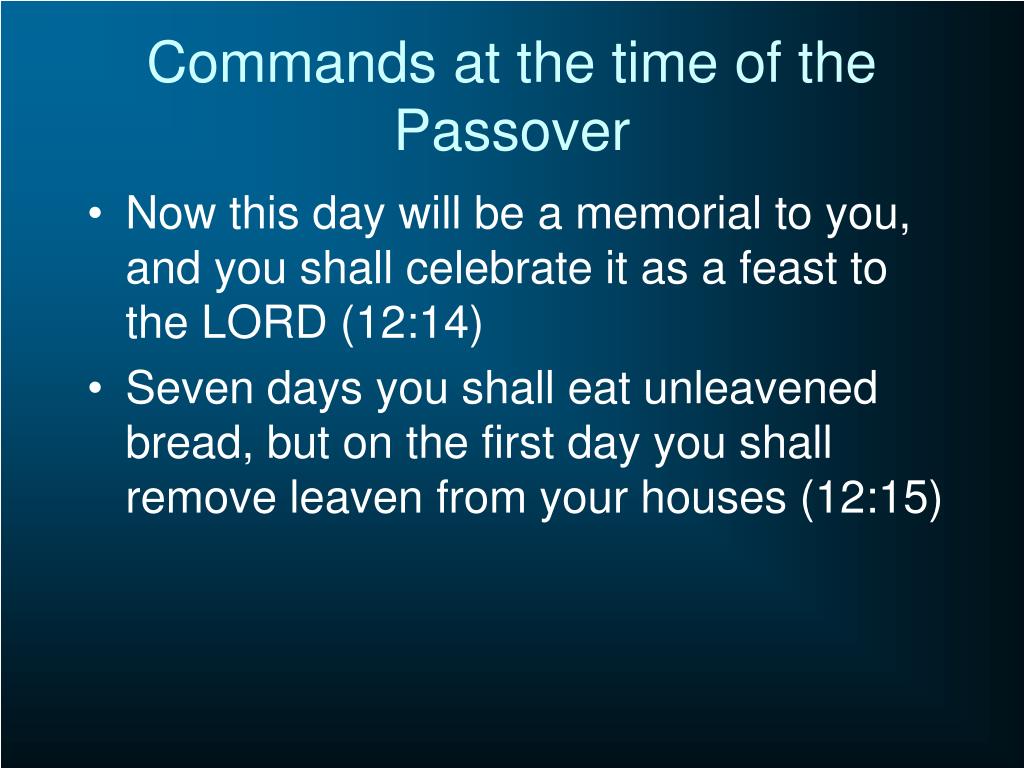 Commands at the time of the Passover

• Now this day will be a memorial to you, and you shall celebrate it as a feast to the LORD (12:14)
• Seven days you shall eat unleavened bread, but on the first day you shall remove leaven from your houses (12:15)